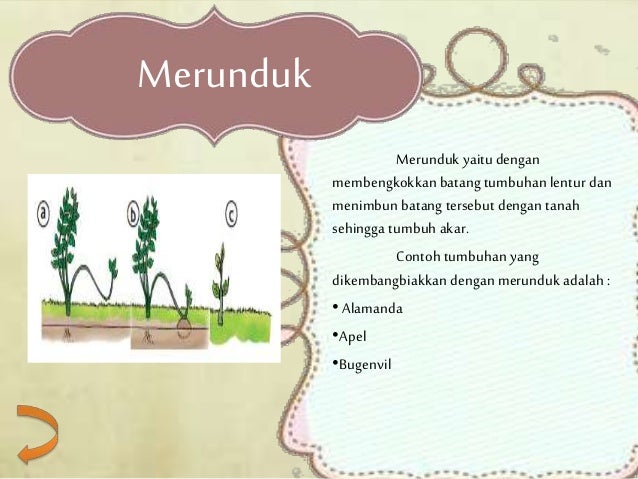 Merunduk

a

b

c

Merunduk yaitu dengan membengkokkan batang tumbuhan lentur dan menimbun batang tersebut dengan tanah sehingga tumbuh akar.

Contoh tumbuhan yang dikembangbiakkan dengan merunduk adalah :

• Alamanda

•Apel

•Bugenvil